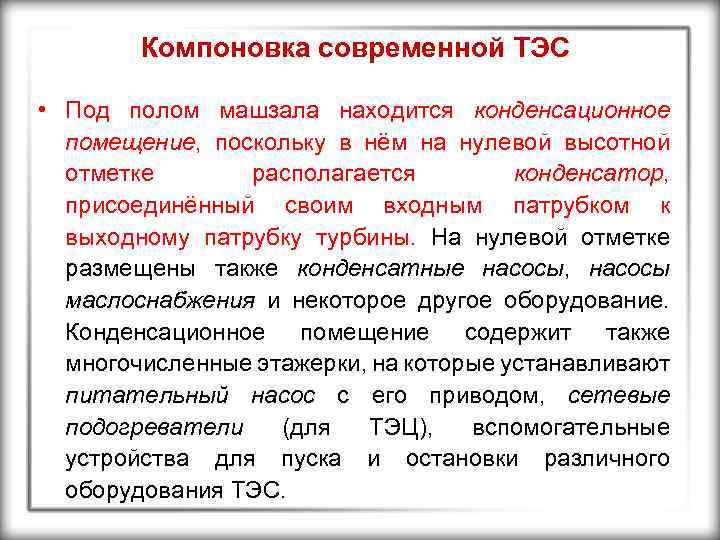 Компоновка современной ТЭС

• Под полом машзала находится конденсационное помещение, поскольку в нём на нулевой высотной отметке располагается конденсатор, присоединённый своим входным патрубком к выходному патрубку турбины. На нулевой отметке размещены также конденсатные насосы, насосы маслоснабжения и некоторое другое оборудование. Конденсационное помещение содержит также многочисленные этажерки, на которые устанавливают питательный насос с его приводом, сетевые подогреватели (для ТЭЦ), вспомогательные устройства для пуска и остановки различного оборудования ТЭС.